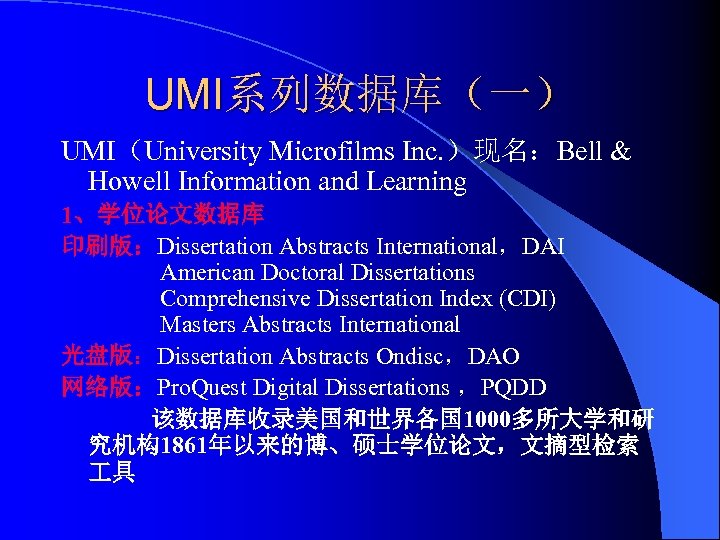 UMI系列数据库（一）

UMI（University Microfilms Inc.）现名：Bell & Howell Information and Learning

1、学位论文数据库

印刷版：Dissertation Abstracts International，DAI
American Doctoral Dissertations
Comprehensive Dissertation Index (CDI)
Masters Abstracts International

光盘版：Dissertation Abstracts Ondisc，DAO

网络版：ProQuest Digital Dissertations ，PQDD

该数据库收录美国和世界各国1000多所大学和研究机构1861年以来的博、硕士学位论文，文摘型检索工具